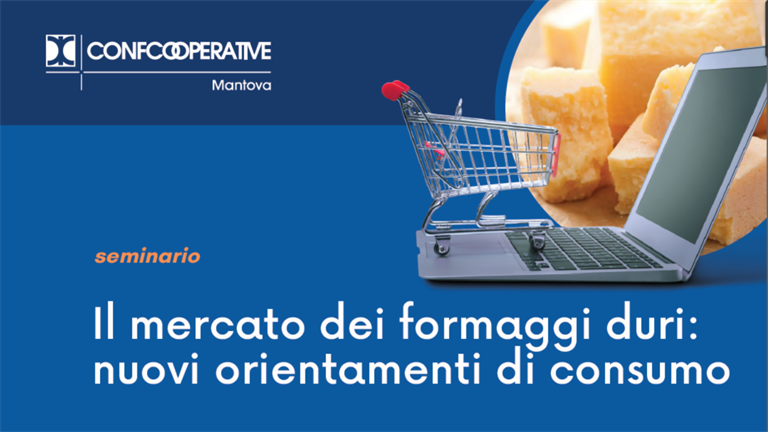 CONFCOOPERATIVE
Mantova

seminario

Il mercato dei formaggi duri: nuovi orientamenti di consumo